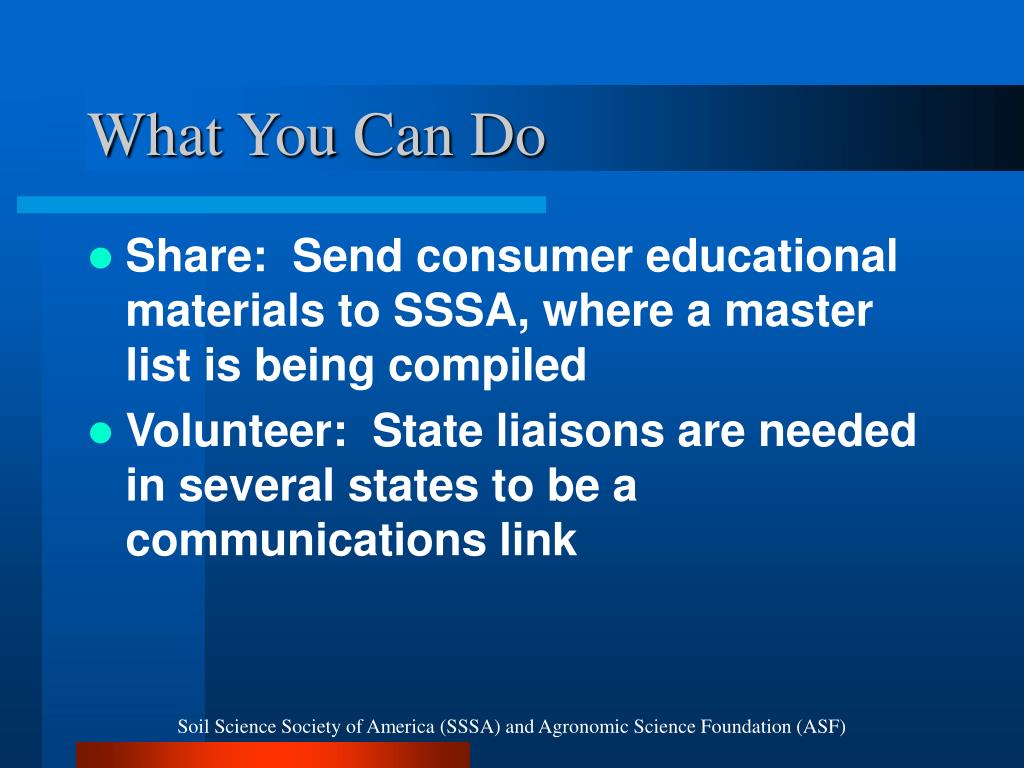 What You Can Do

- Share:  Send consumer educational materials to SSSA, where a master list is being compiled
- Volunteer:  State liaisons are needed in several states to be a communications link

Soil Science Society of America (SSSA) and Agronomic Science Foundation (ASF)